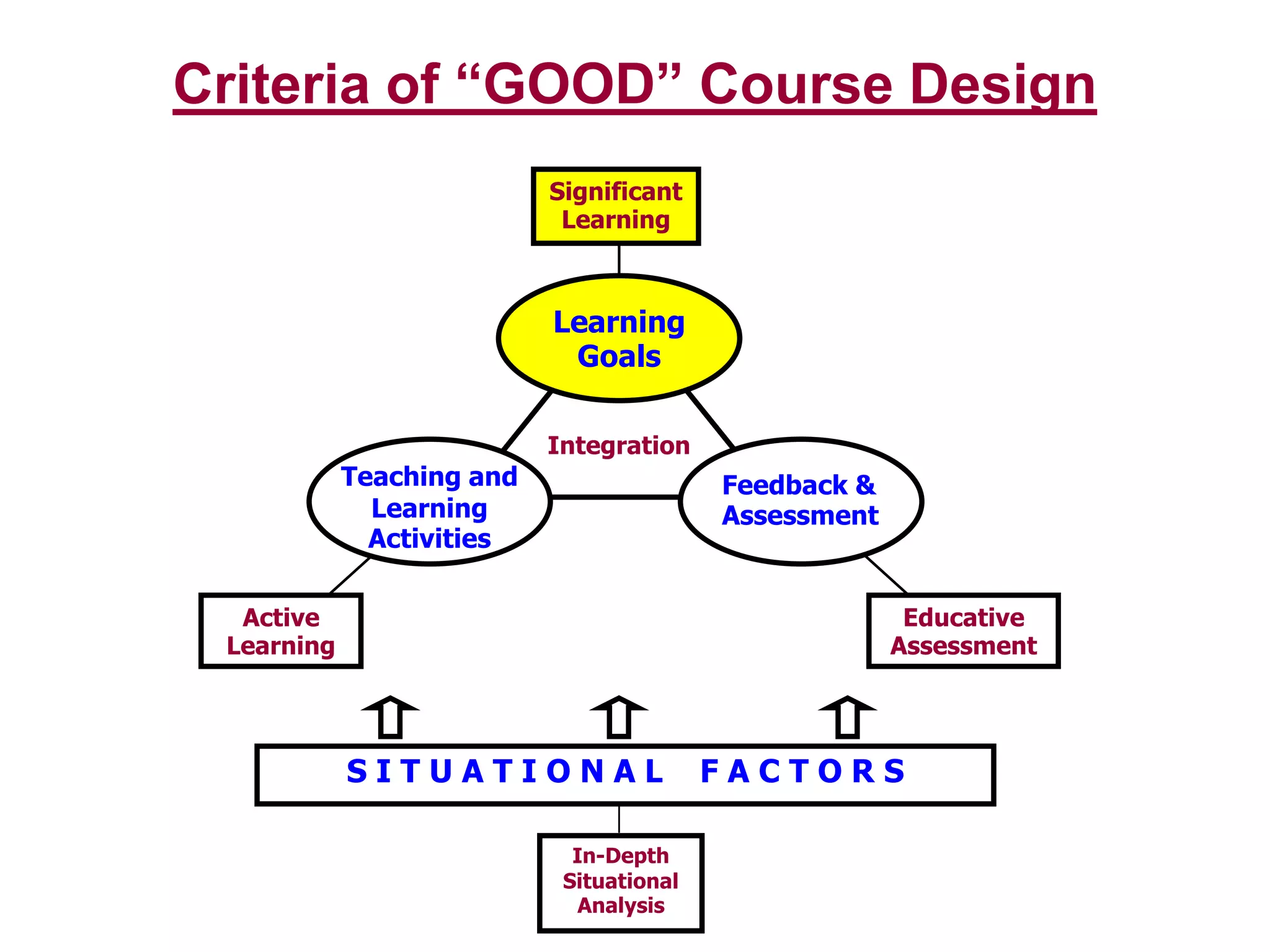 Criteria of “GOOD” Course Design

Significant Learning

Learning Goals

Integration

Teaching and Learning Activities

Feedback & Assessment

Active Learning

Educative Assessment

SITUATIONAL FACTORS

In-Depth Situational Analysis